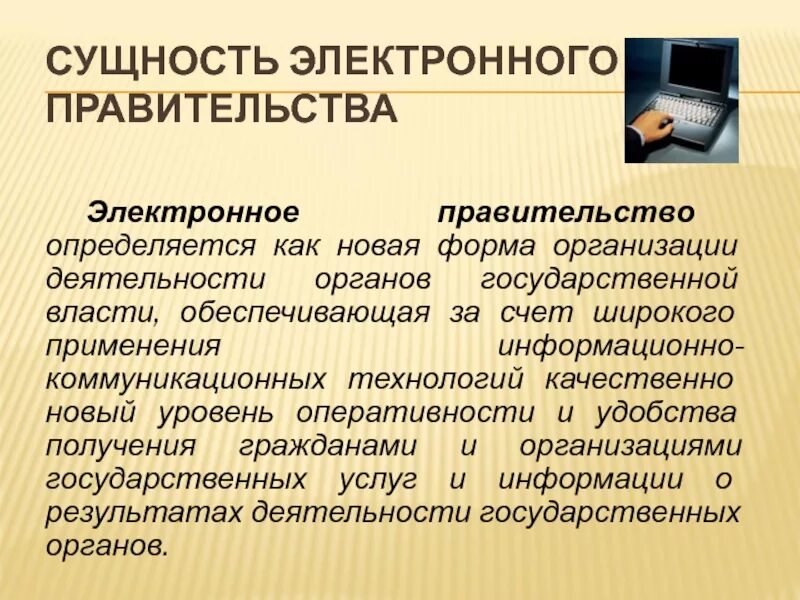 СУЩНОСТЬ ЭЛЕКТРОННОГО ПРАВИТЕЛЬСТВА

Электронное правительство определяется как новая форма организации деятельности органов государственной власти, обеспечивающая за счет широкого применения информационно-коммуникационных технологий качественно новый уровень оперативности и удобства получения гражданами и организациями государственных услуг и информации о результатах деятельности государственных органов.